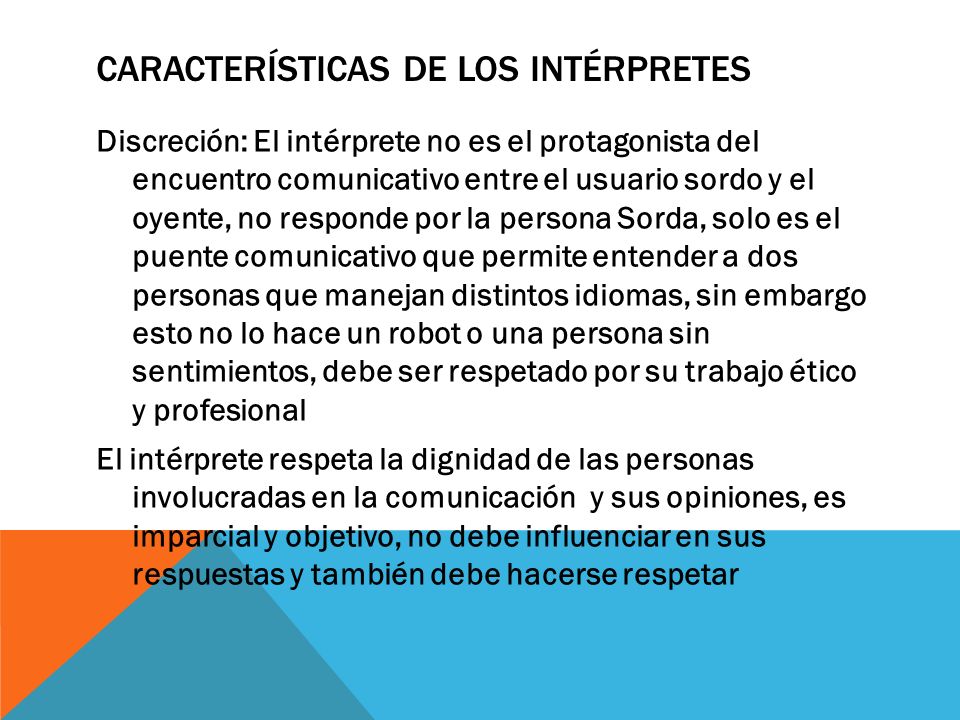 CARACTERÍSTICAS DE LOS INTÉRPRETES

Discreción: El intérprete no es el protagonista del encuentro comunicativo entre el usuario sordo y el oyente, no responde por la persona Sorda, solo es el puente comunicativo que permite entender a dos personas que manejan distintos idiomas, sin embargo esto no lo hace un robot o una persona sin sentimientos, debe ser respetado por su trabajo ético y profesional

El intérprete respeta la dignidad de las personas involucradas en la comunicación y sus opiniones, es imparcial y objetivo, no debe influenciar en sus respuestas y también debe hacerse respetar